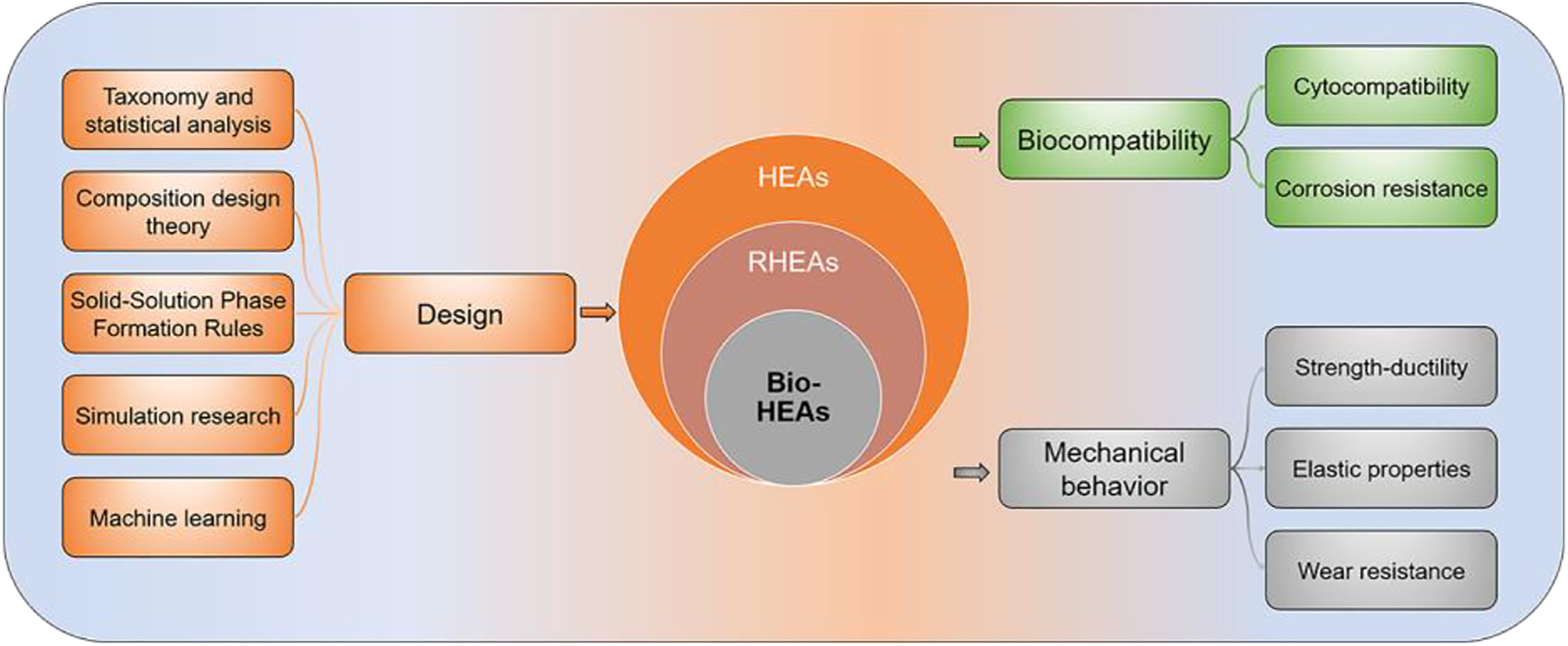 Taxonomy and statistical analysis

Composition design theory

Solid-Solution Phase Formation Rules

Simulation research

Machine learning

Design

HEAs

RHEAs

Bio-HEAs

Biocompatibility

Cytocompatibility

Corrosion resistance

Mechanical behavior

Strength-ductility

Elastic properties

Wear resistance